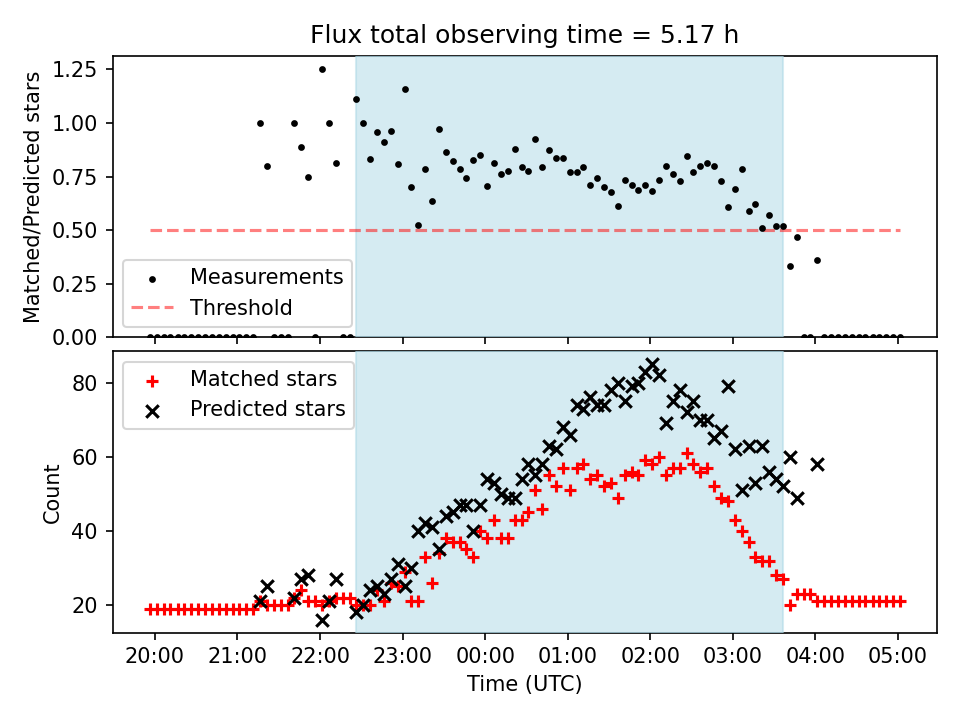 Flux total observing time = 5.17 h

Matched/Predicted stars

1.25
1.00
0.75
0.50
0.25
0.00

Measurements
Threshold

Count

80
60
40
20

Matched stars
Predicted stars

20:00
21:00
22:00
23:00
00:00
01:00
02:00
03:00
04:00
05:00

Time (UTC)